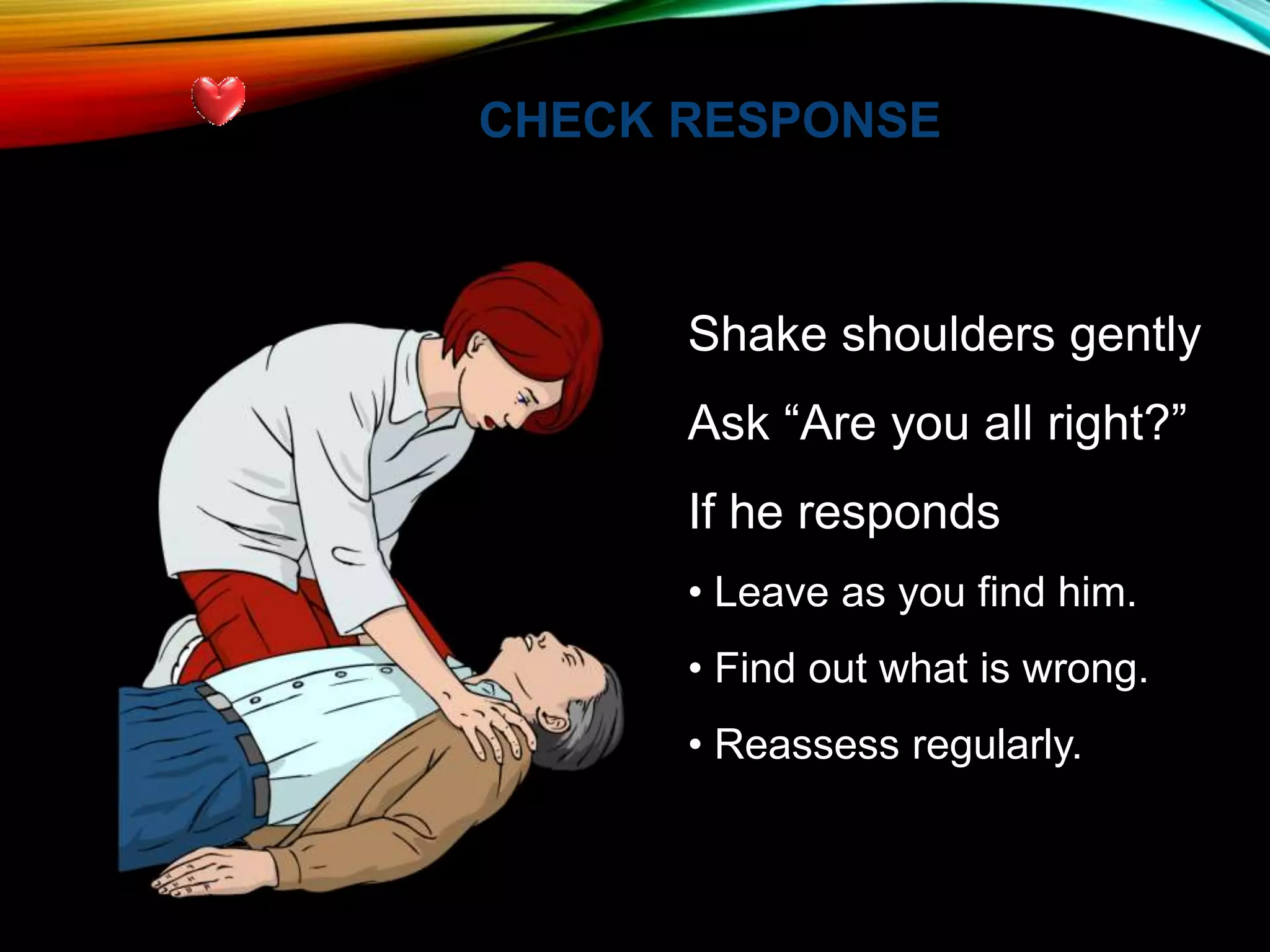 CHECK RESPONSE

Shake shoulders gently

Ask “Are you all right?”

If he responds

• Leave as you find him.

• Find out what is wrong.

• Reassess regularly.